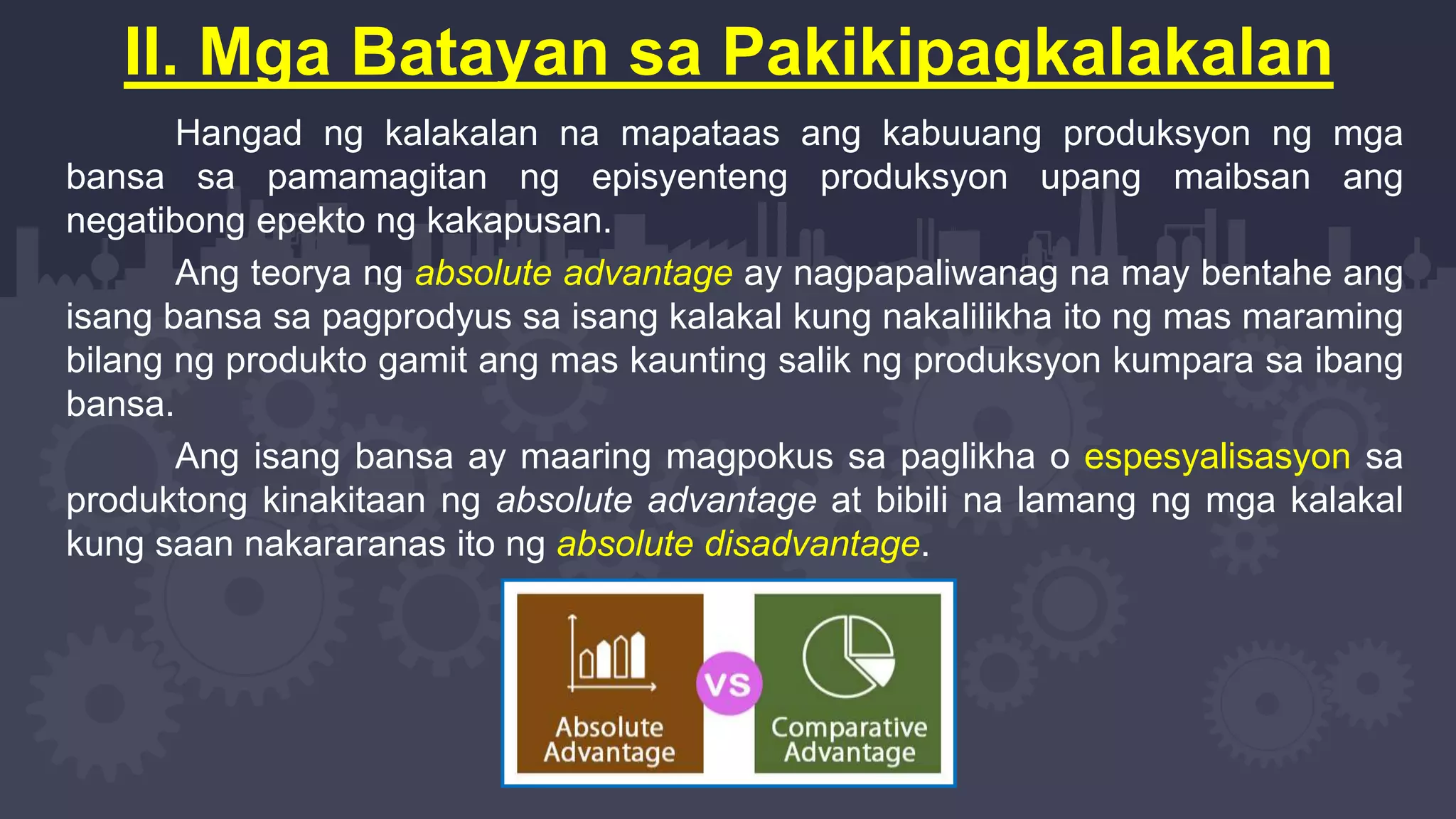 II. Mga Batayan sa Pakikipagkalakalan

Hangad ng kalakalan na mapataas ang kabuuang produksyon ng mga bansa sa pamamagitan ng episyenteng produksyon upang maibsan ang negatibong epekto ng kakapusan.

Ang teorya ng absolute advantage ay nagpapaliwanag na may bentahe ang isang bansa sa pagprodyus sa isang kalakal kung nakalilikha ito ng mas maraming bilang ng produkto gamit ang mas kaunting salik ng produksyon kumpara sa ibang bansa.

Ang isang bansa ay maaring magpokus sa paglikha o espesyalisasyon sa produktong kinakitaan ng absolute advantage at bibili na lamang ng mga kalakal kung saan nakararanas ito ng absolute disadvantage.

Absolute Advantage
VS
Comparative Advantage